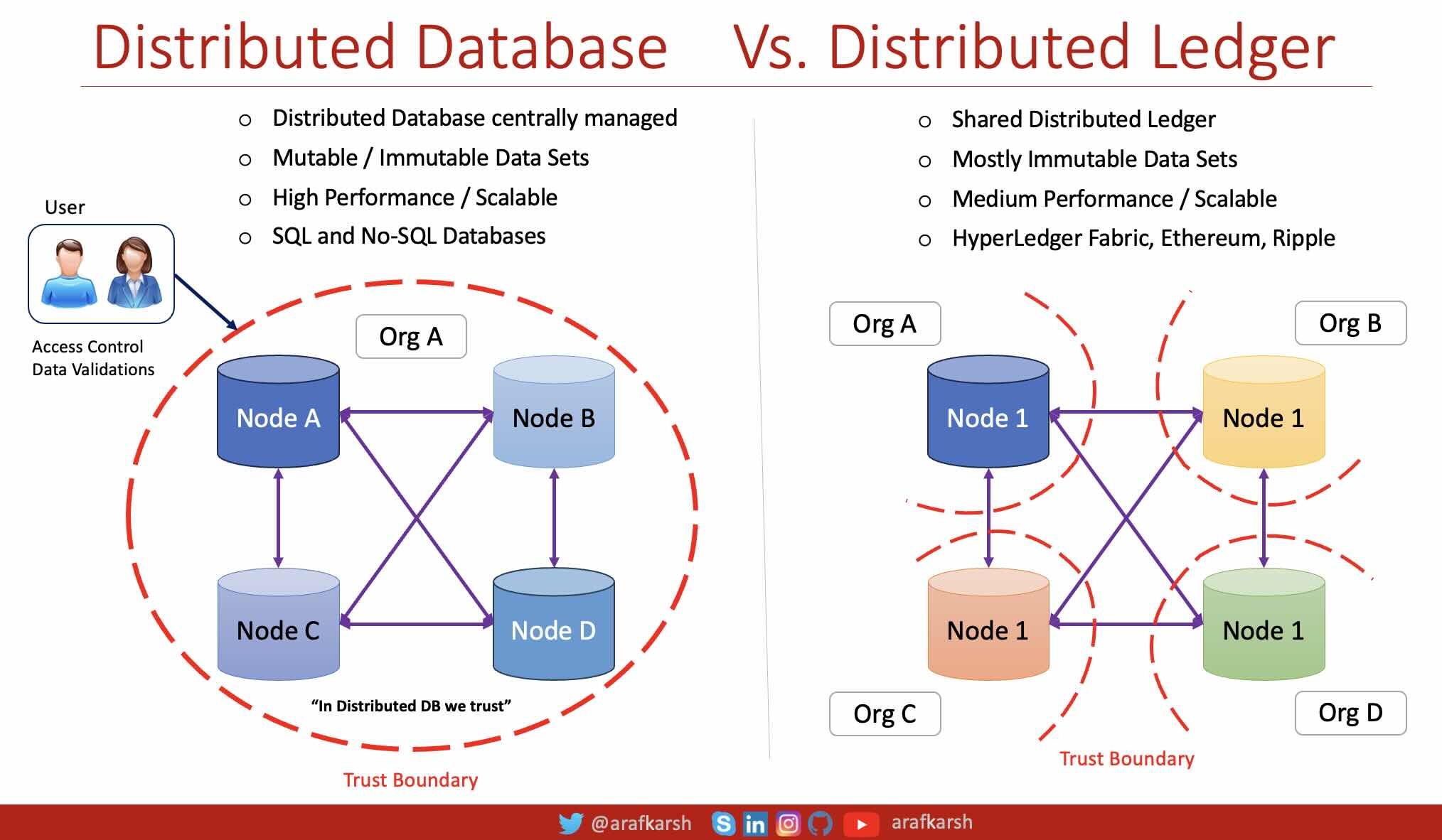 Distributed Database Vs. Distributed Ledger

o Distributed Database centrally managed
o Mutable / Immutable Data Sets
o High Performance / Scalable
o SQL and No-SQL Databases

User

Access Control
Data Validations

Org A

Node A

Node B

Node C

Node D

"In Distributed DB we trust"

Trust Boundary

o Shared Distributed Ledger
o Mostly Immutable Data Sets
o Medium Performance / Scalable
o HyperLedger Fabric, Ethereum, Ripple

Org A

Org B

Node 1

Node 1

Node 1

Node 1

Org C

Org D

Trust Boundary

@arafkarsh arafkarsh